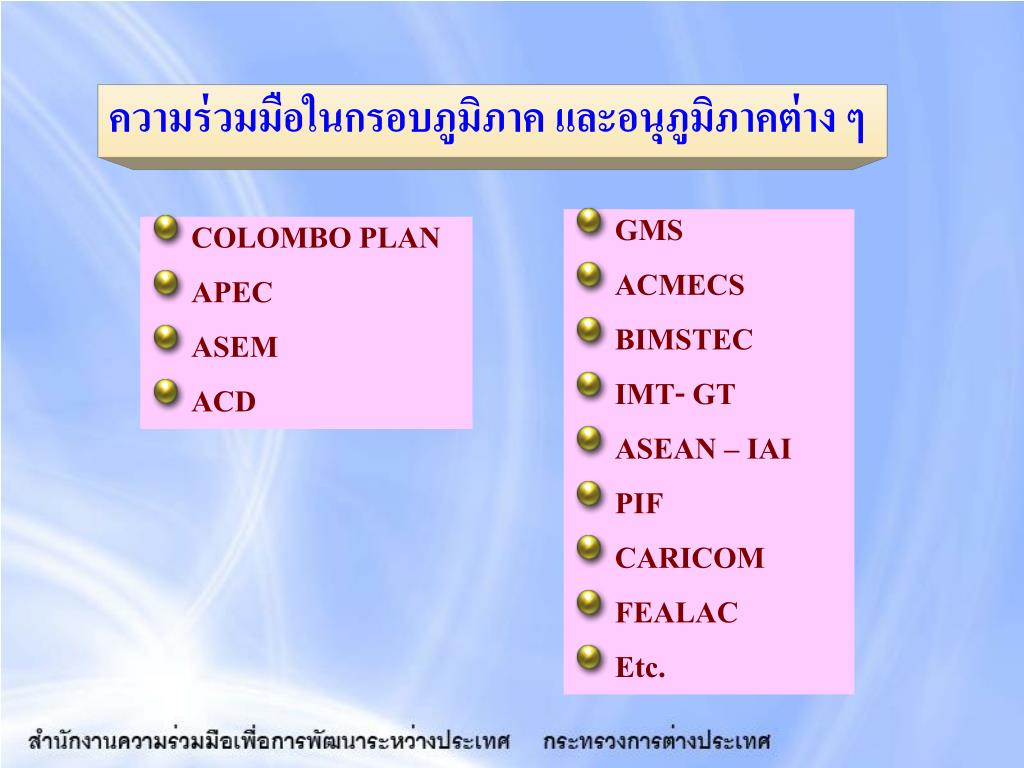 ความร่วมมือในกรอบภูมิภาค และอนุภูมิภาคต่าง ๆ

COLOMBO PLAN
APEC
ASEM
ACD

GMS
ACMECS
BIMSTEC
IMT- GT
ASEAN – IAI
PIF
CARICOM
FEALAC
Etc.

สำนักงานความร่วมมือเพื่อการพัฒนาระหว่างประเทศ กระทรวงการต่างประเทศ